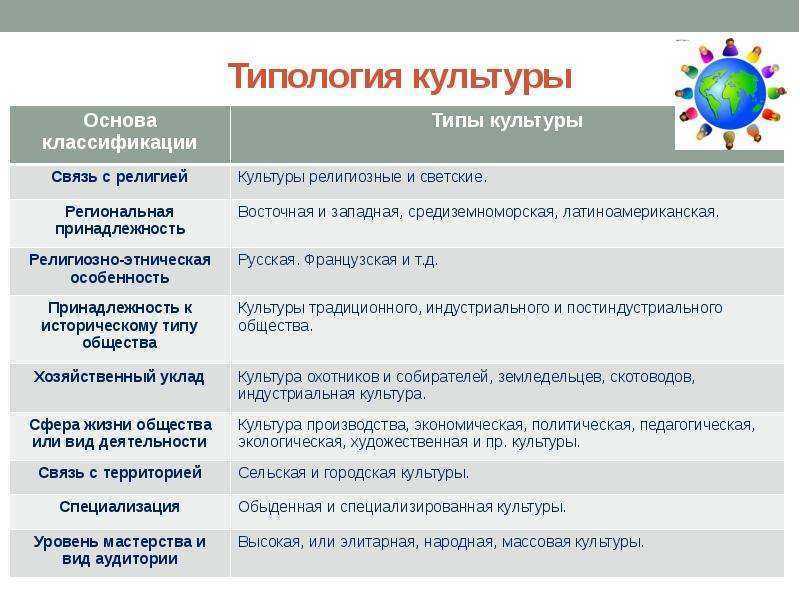 Типология культуры

| Основа классификации | Типы культуры |
|---|---|
| Связь с религией | Культуры религиозные и светские. |
| Региональная принадлежность | Восточная и западная, средиземноморская, латиноамериканская. |
| Религиозно-этническая особенность | Русская. Французская и т.д. |
| Принадлежность к историческому типу общества | Культуры традиционного, индустриального и постиндустриального общества. |
| Хозяйственный уклад | Культура охотников и собирателей, земледельцев, скотоводов, индустриальная культура. |
| Сфера жизни общества или вид деятельности | Культура производства, экономическая, политическая, педагогическая, экологическая, художественная и пр. культуры. |
| Связь с территорией | Сельская и городская культуры. |
| Специализация | Обыденная и специализированная культуры. |
| Уровень мастерства и вид аудитории | Высокая, или элитарная, народная, массовая культуры. |